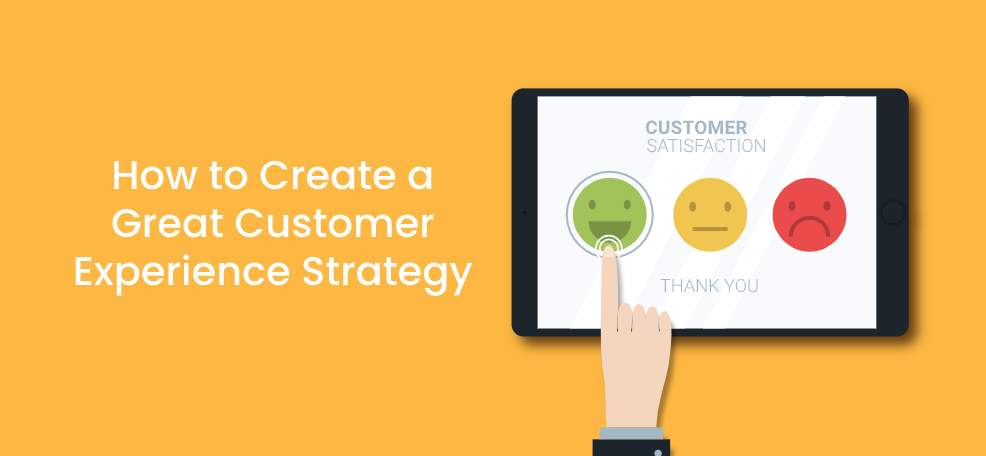 How to Create a Great Customer Experience Strategy

CUSTOMER
SATISFACTION

THANK YOU